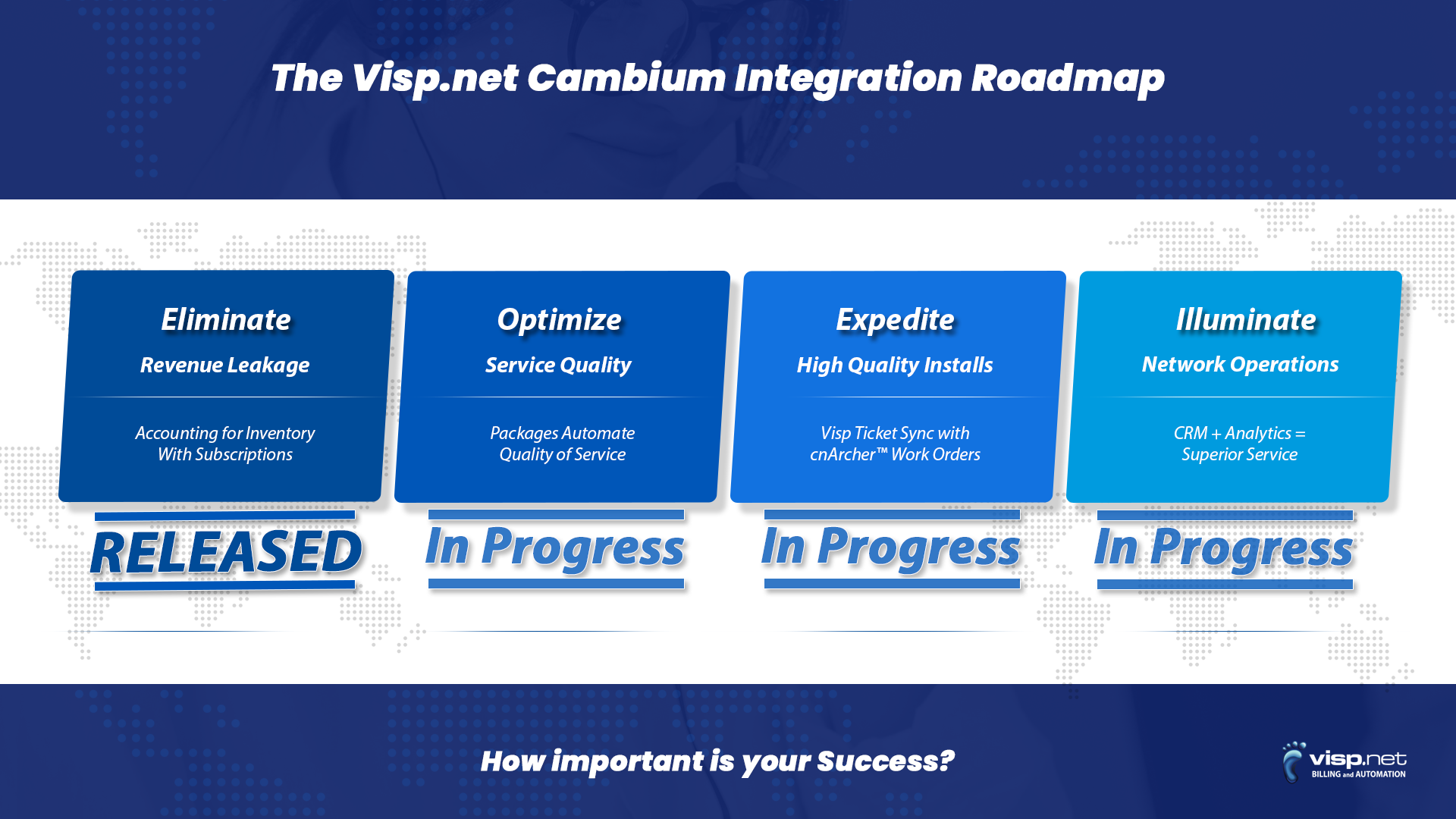 The Visp.net Cambium Integration Roadmap

Eliminate

Revenue Leakage

Accounting for Inventory With Subscriptions

RELEASED

Optimize

Service Quality

Packages Automate Quality of Service

In Progress

Expedite

High Quality Installs

Visp Ticket Sync with cnArcher™ Work Orders

In Progress

Illuminate

Network Operations

CRM + Analytics = Superior Service

In Progress

How important is your Success?

visp.net
BILLING and AUTOMATION